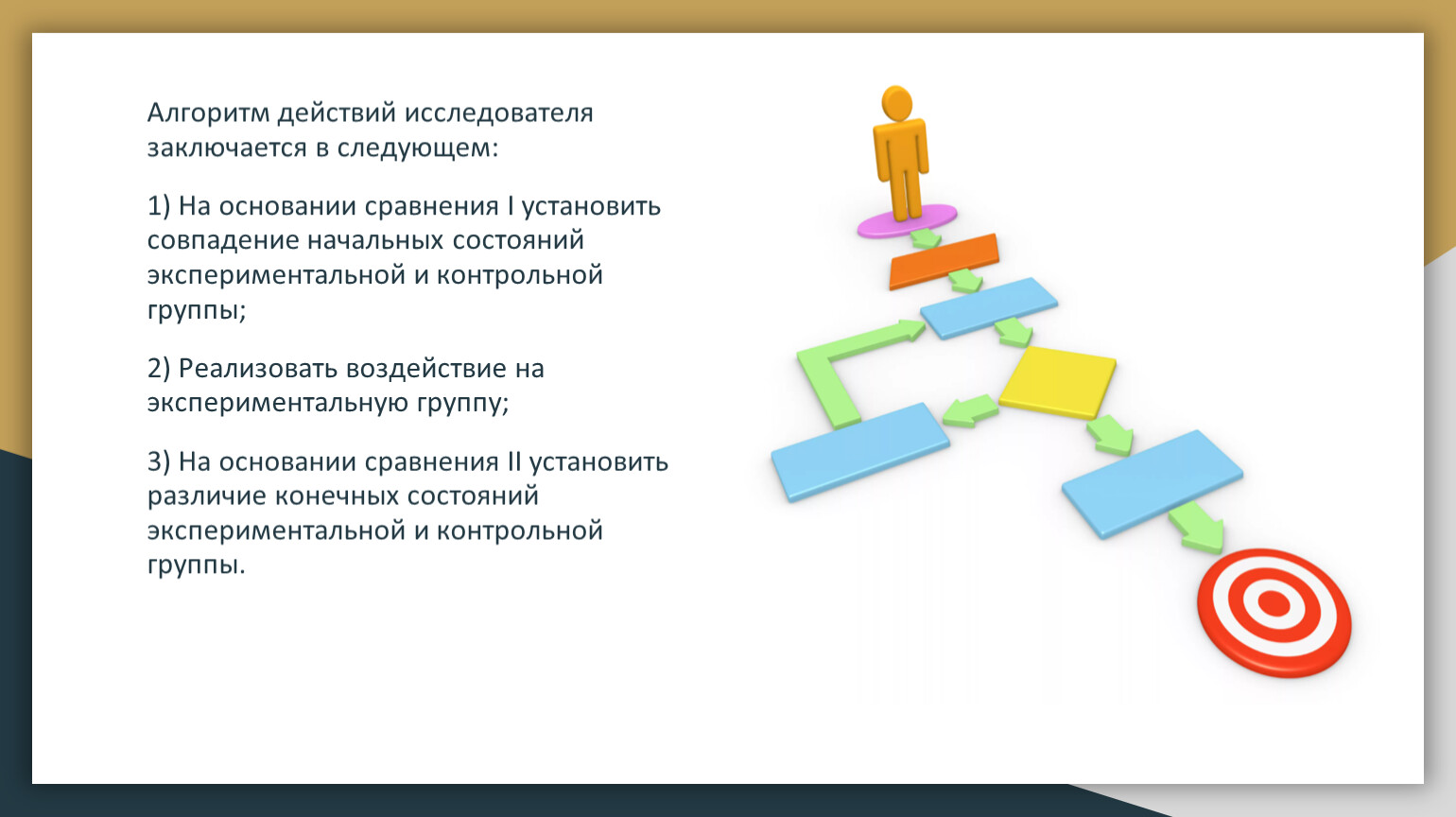 Алгоритм действий исследователя заключается в следующем:

1) На основании сравнения I установить совпадение начальных состояний экспериментальной и контрольной группы;

2) Реализовать воздействие на экспериментальную группу;

3) На основании сравнения II установить различие конечных состояний экспериментальной и контрольной группы.